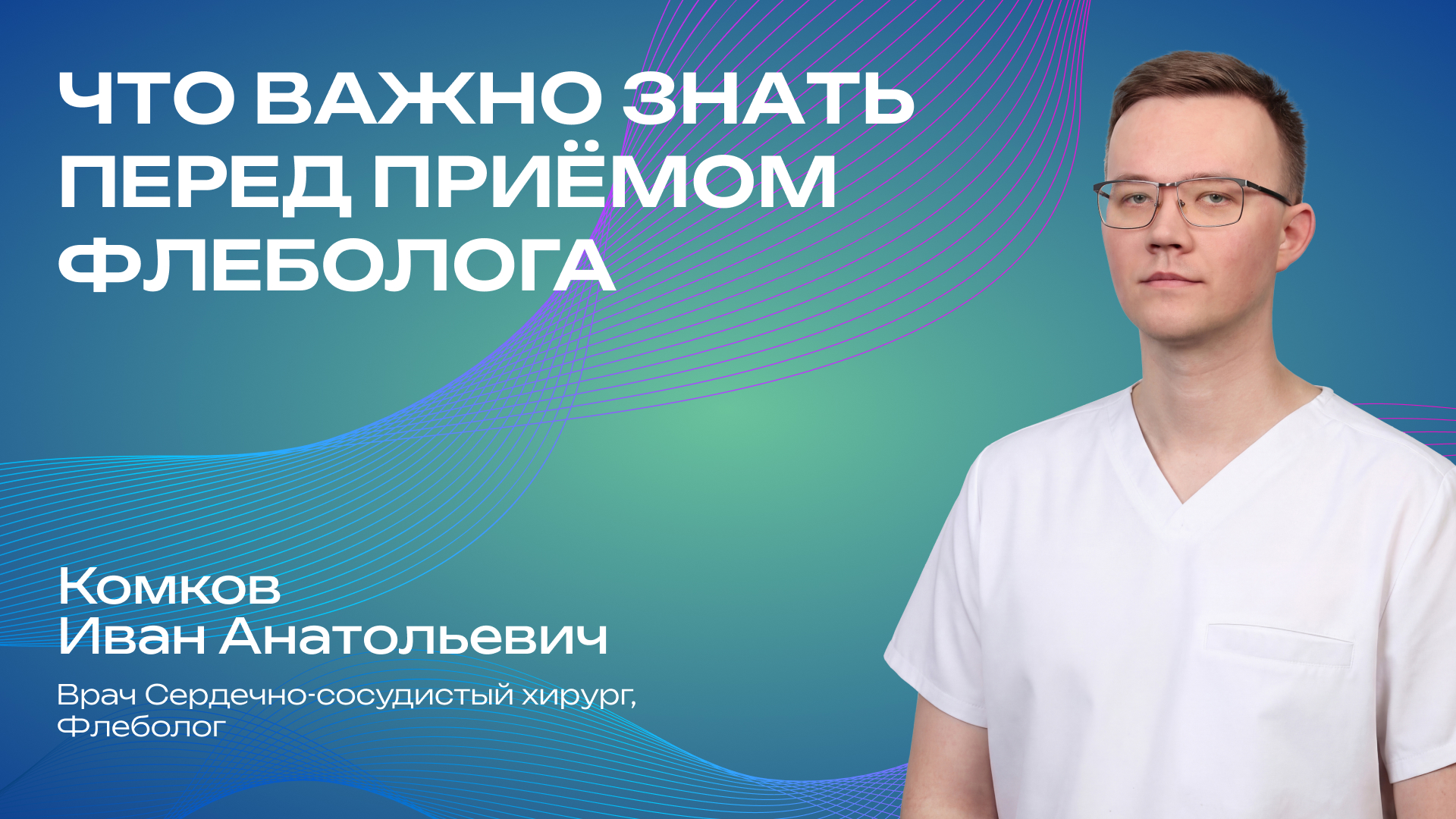 ЧТО ВАЖНО ЗНАТЬ ПЕРЕД ПРИЁМОМ ФЛЕБОЛОГА

Комков Иван Анатольевич

Врач Сердечно-сосудистый хирург, Флеболог